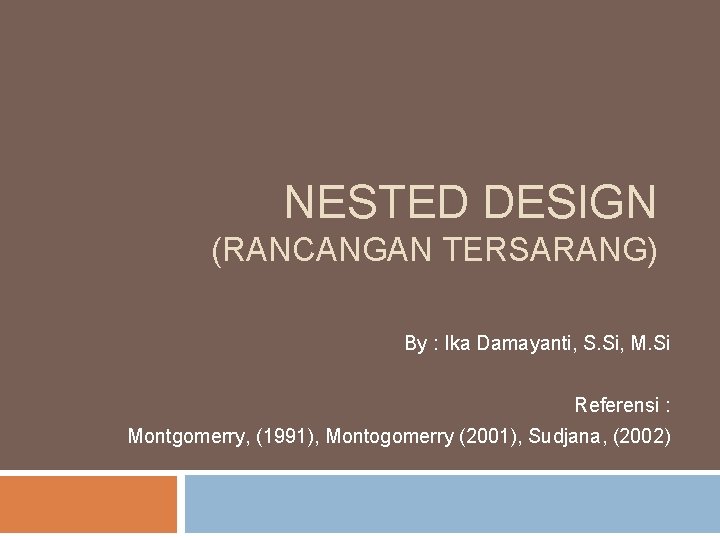 NESTED DESIGN
(RANCANGAN TERSARANG)

By : Ika Damayanti, S.Si, M.Si

Referensi :
Montgomerry, (1991), Montogomerry (2001), Sudjana, (2002)